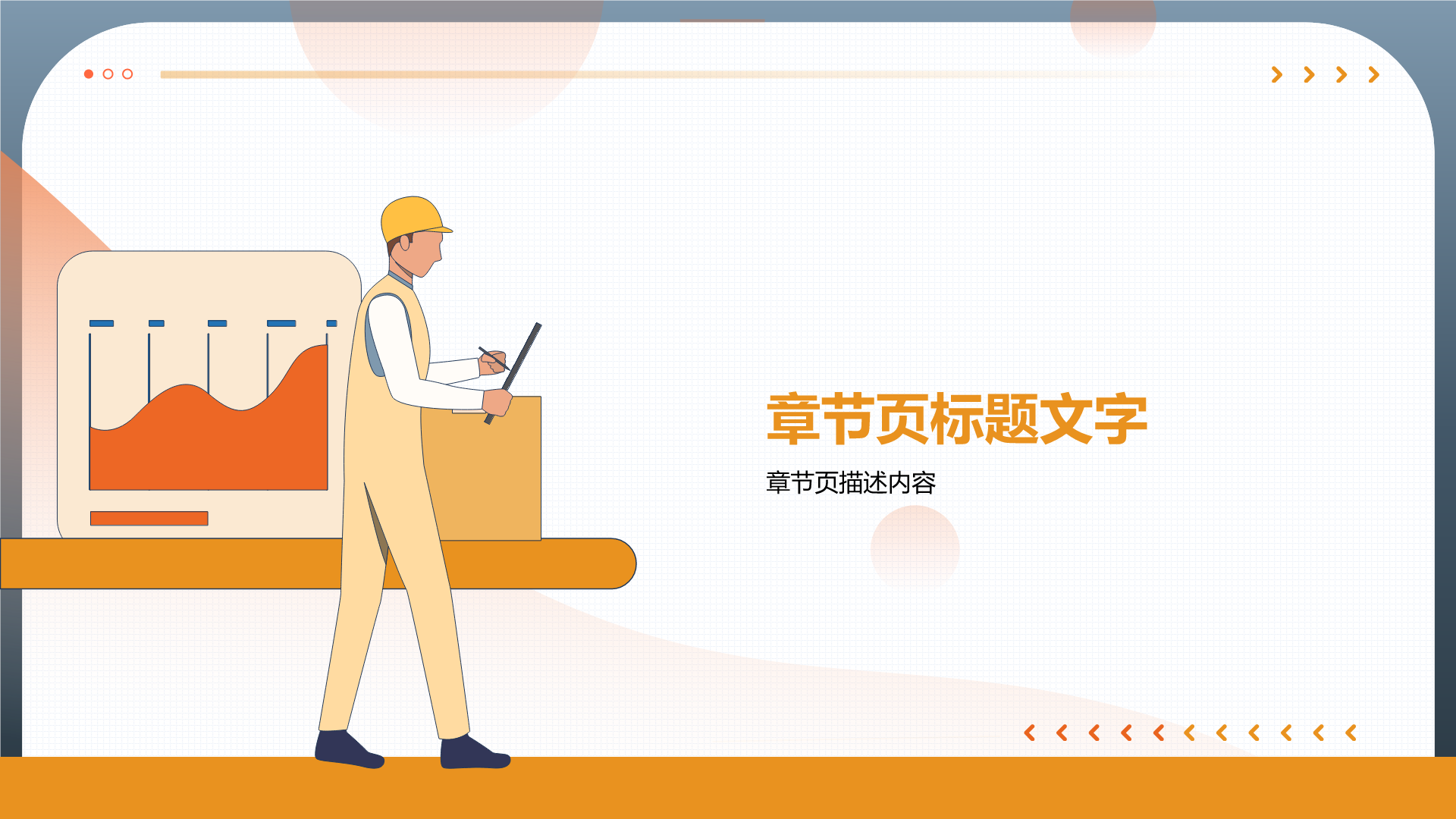 章节页标题文字

章节页描述内容